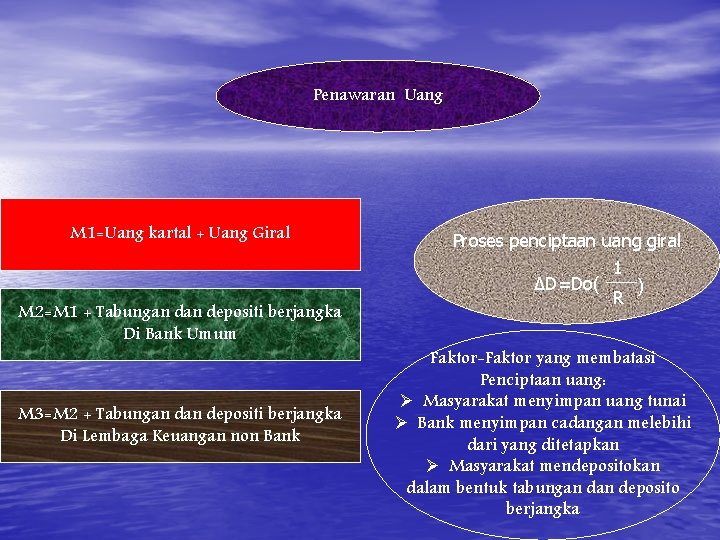 Penawaran Uang

M1=Uang kartal + Uang Giral

M2=M1 + Tabungan dan depositi berjangka Di Bank Umum

M3=M2 + Tabungan dan depositi berjangka Di Lembaga Keuangan non Bank

Proses penciptaan uang giral

$\Delta D = Do(\frac{1}{R})$

Faktor-Faktor yang membatasi Penciptaan uang:

➢ Masyarakat menyimpan uang tunai

➢ Bank menyimpan cadangan melebihi dari yang ditetapkan

➢ Masyarakat mendepositokan dalam bentuk tabungan dan deposito berjangka